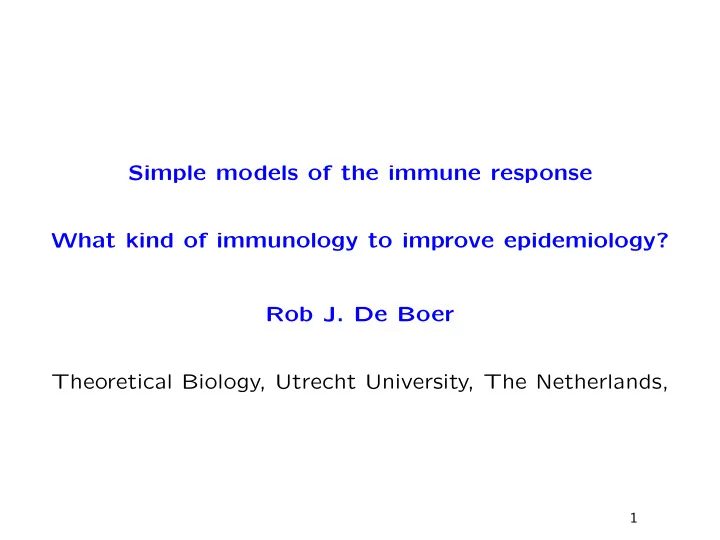 Simple models of the immune response

What kind of immunology to improve epidemiology?

Rob J. De Boer

Theoretical Biology, Utrecht University, The Netherlands,

1